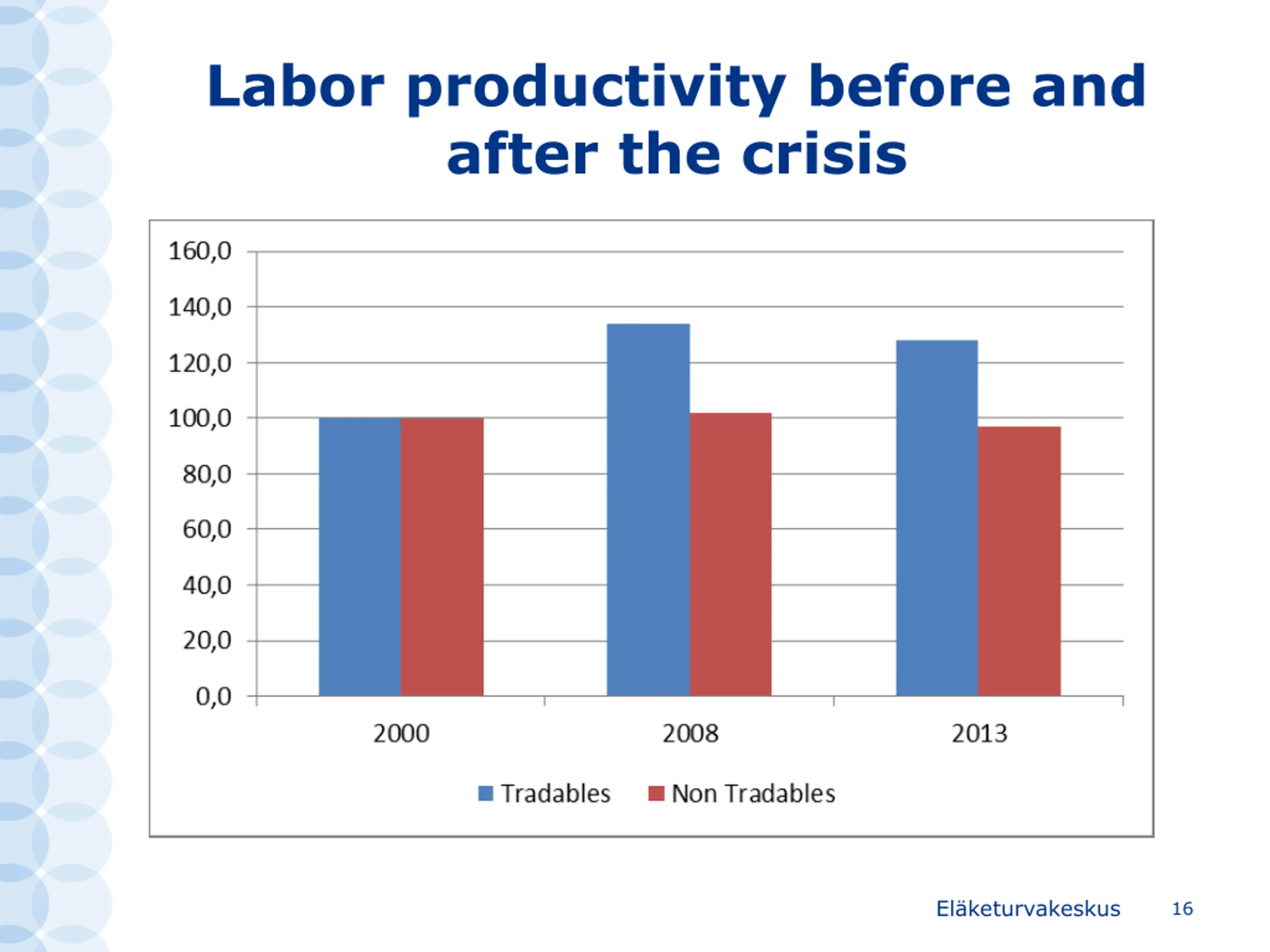 Labor productivity before and after the crisis

160,0
140,0
120,0
100,0
80,0
60,0
40,0
20,0
0,0

2000
2008
2013

Tradables
Non Tradables

Eläketurvakeskus
16